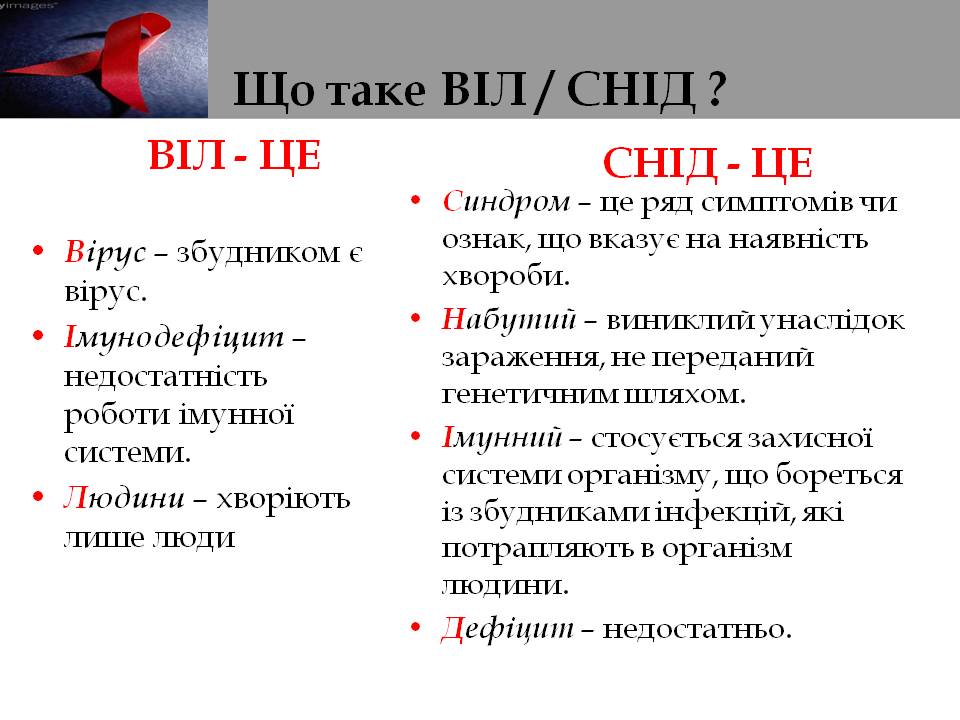 yimages

Що таке ВІЛ / СНІД ?

ВІЛ - ЦЕ

• Вірус – збудником є вірус.
• Імунодефіцит – недостатність роботи імунної системи.
• Людини – хворіють лише люди

СНІД - ЦЕ

• Синдром – це ряд симптомів чи ознак, що вказує на наявність хвороби.
• Набутий – виниклий унаслідок зараження, не переданий генетичним шляхом.
• Імунний – стосується захисної системи організму, що бореться із збудниками інфекцій, які потрапляють в організм людини.
• Дефіцит – недостатньо.